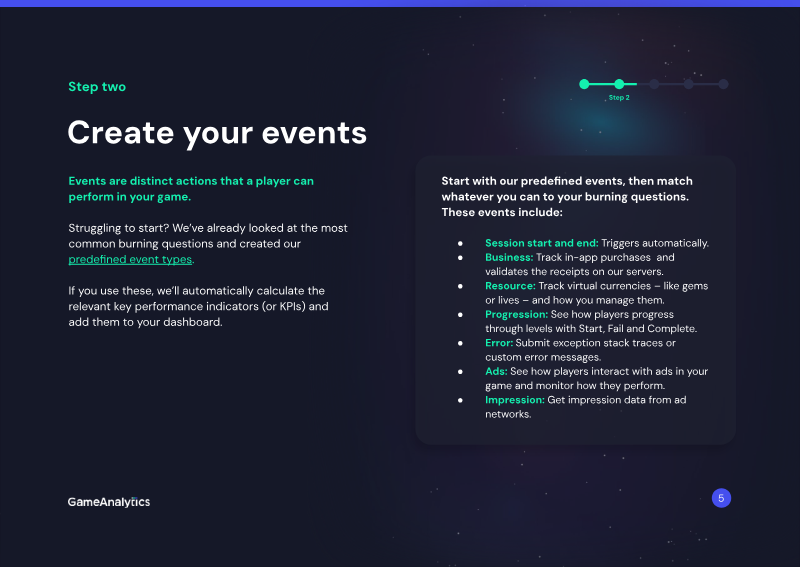 Step two

Step 2

Create your events

Events are distinct actions that a player can perform in your game.

Struggling to start? We've already looked at the most common burning questions and created our predefined event types.

If you use these, we'll automatically calculate the relevant key performance indicators (or KPIs) and add them to your dashboard.

Start with our predefined events, then match whatever you can to your burning questions. These events include:

- Session start and end: Triggers automatically.
- Business: Track in-app purchases and validates the receipts on our servers.
- Resource: Track virtual currencies – like gems or lives – and how you manage them.
- Progression: See how players progress through levels with Start, Fail and Complete.
- Error: Submit exception stack traces or custom error messages.
- Ads: See how players interact with ads in your game and monitor how they perform.
- Impression: Get impression data from ad networks.

GameAnalytics

5